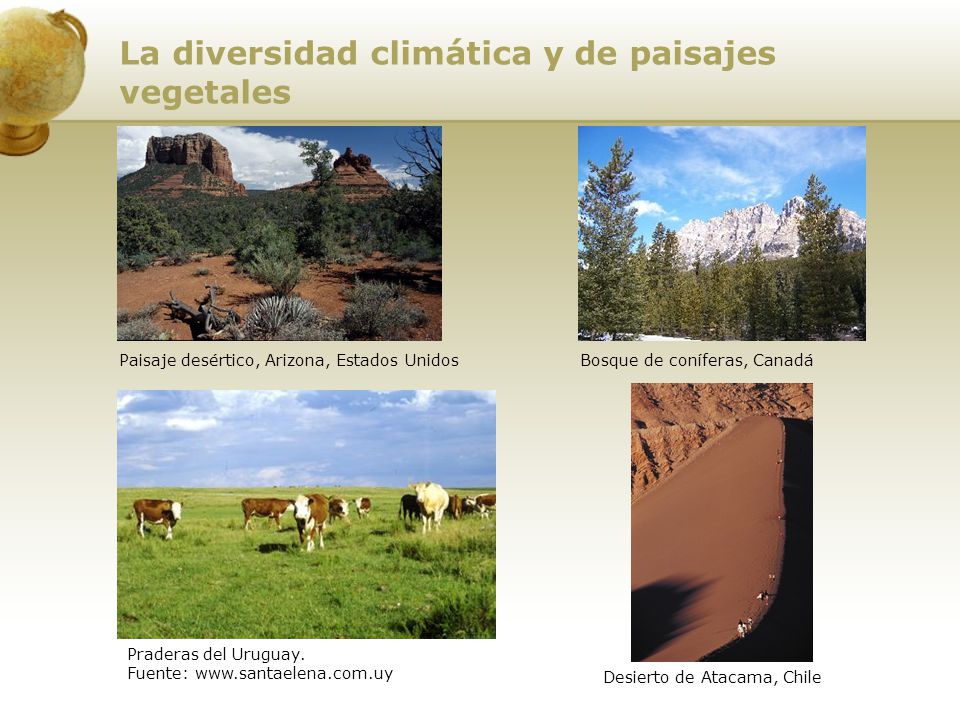 La diversidad climática y de paisajes vegetales

Paisaje desértico, Arizona, Estados Unidos

Bosque de coníferas, Canadá

Praderas del Uruguay.
Fuente: www.santaelena.com.uy

Desierto de Atacama, Chile